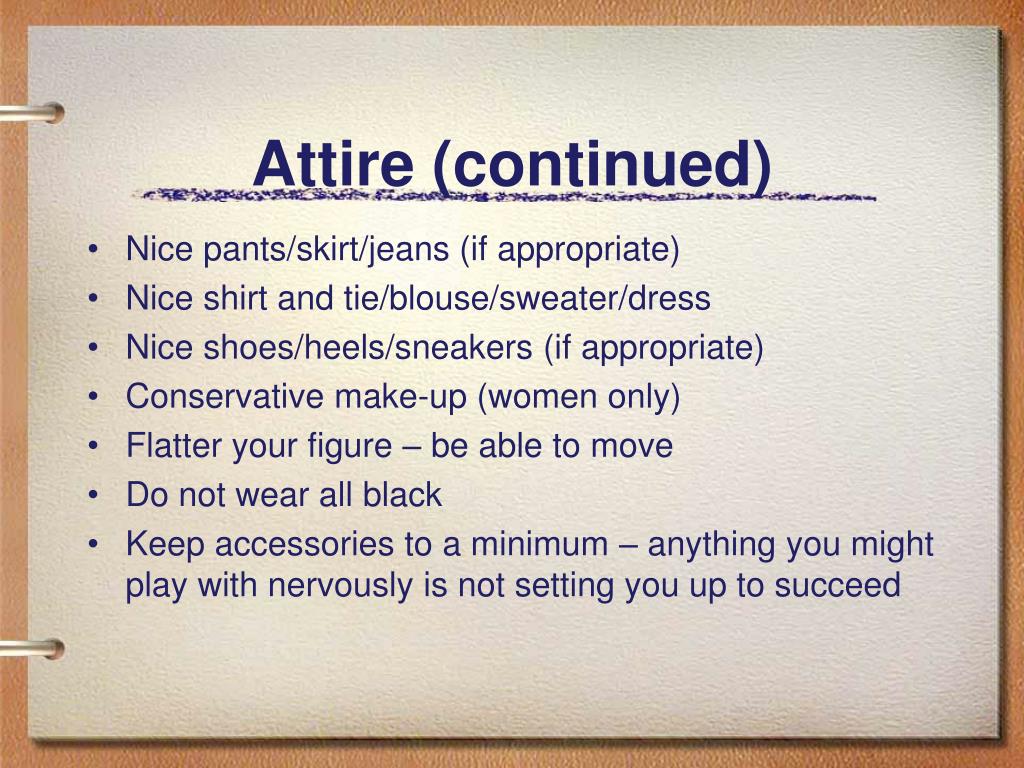 Attire (continued)

• Nice pants/skirt/jeans (if appropriate)
• Nice shirt and tie/blouse/sweater/dress
• Nice shoes/heels/sneakers (if appropriate)
• Conservative make-up (women only)
• Flatter your figure – be able to move
• Do not wear all black
• Keep accessories to a minimum – anything you might play with nervously is not setting you up to succeed